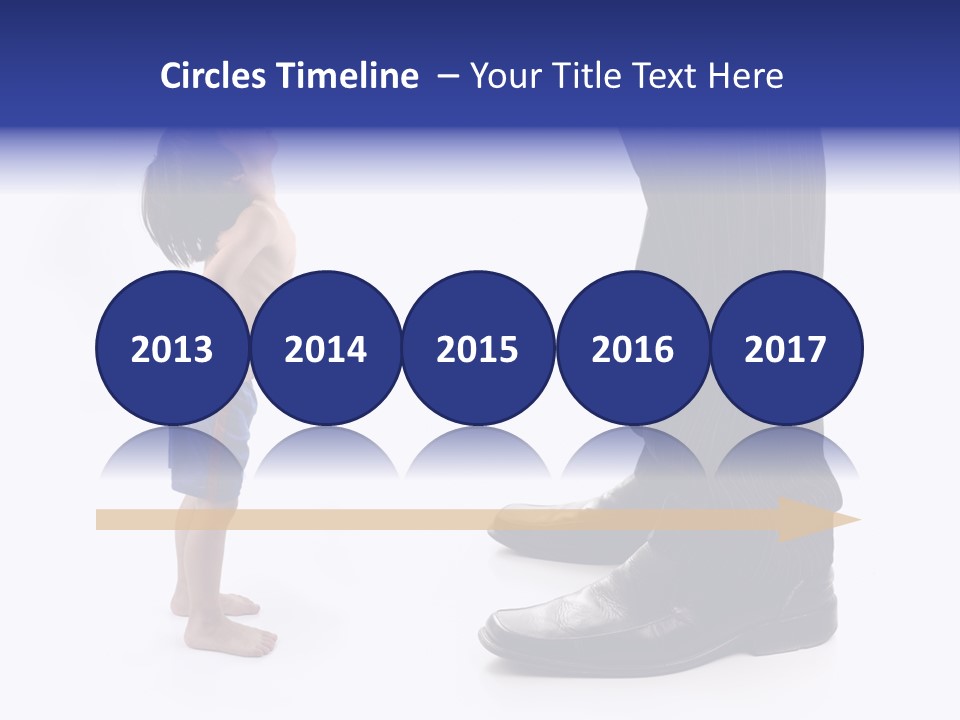 Circles Timeline – Your Title Text Here

2013

2014

2015

2016

2017